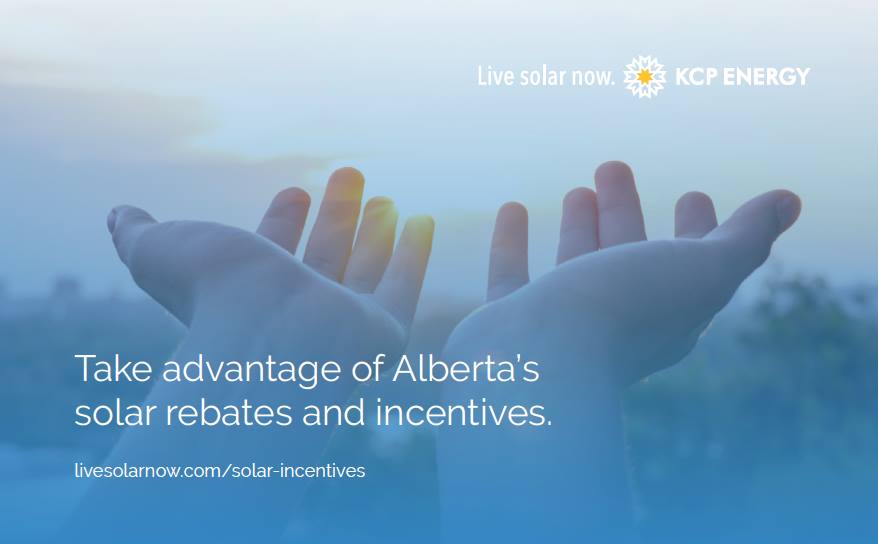 Live solar now. KCP ENERGY

Take advantage of Alberta's solar rebates and incentives.

livesolarnow.com/solar-incentives